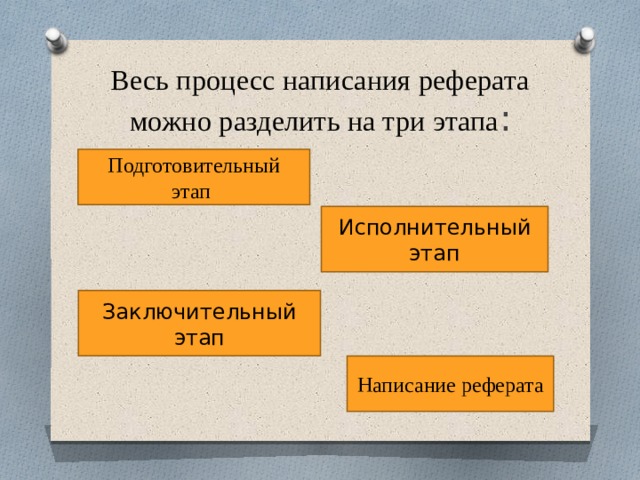 Весь процесс написания реферата можно разделить на три этапа:

Подготовительный этап

Исполнительный этап

Заключительный этап

Написание реферата